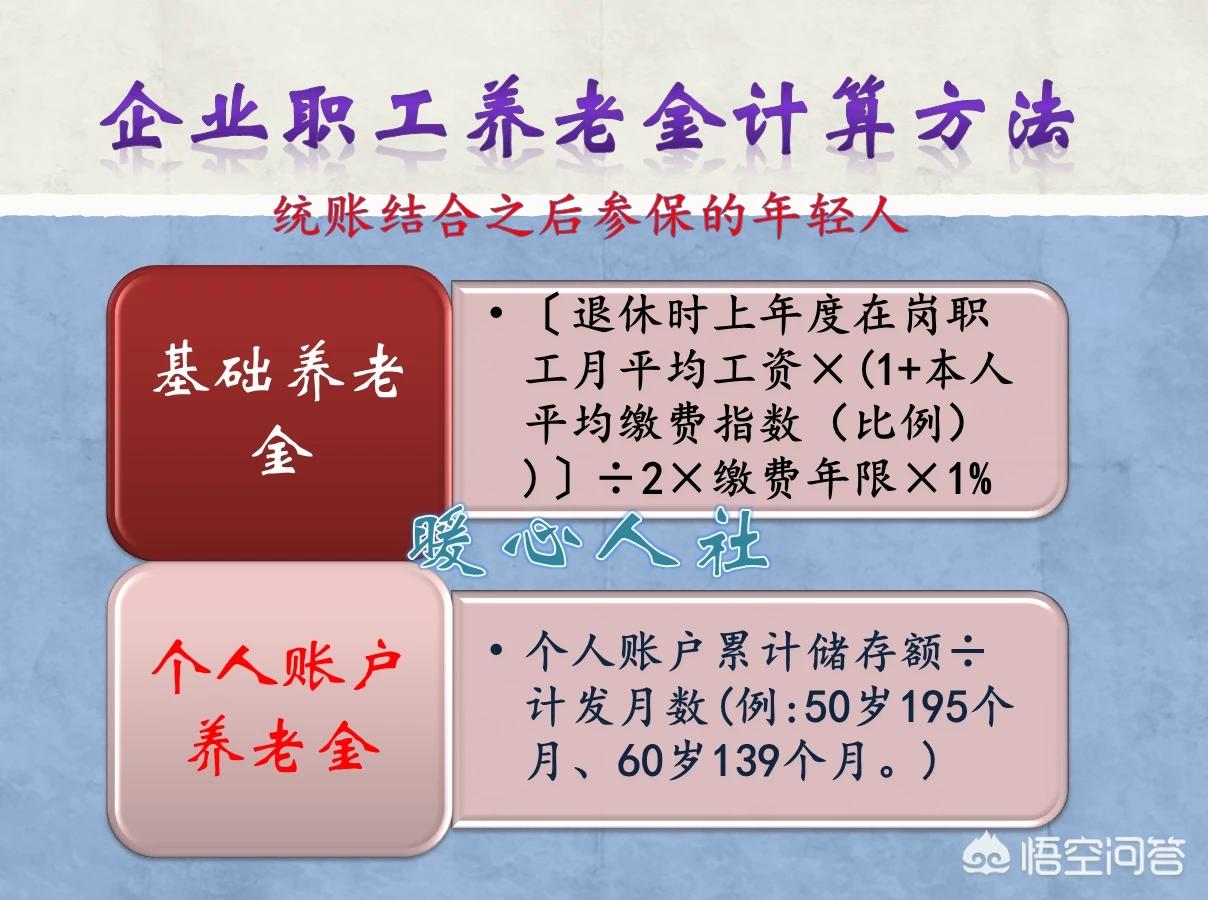 企业职工养老金计算方法

统账结合之后参保的年轻人

基础养老金

• 〔退休时上年度在岗职工月平均工资×(1+本人平均缴费指数（比例））〕÷2×缴费年限×1%

暖心人社

个人账户养老金

• 个人账户累计储存额÷计发月数(例:50岁195个月、60岁139个月。)

悟空问答